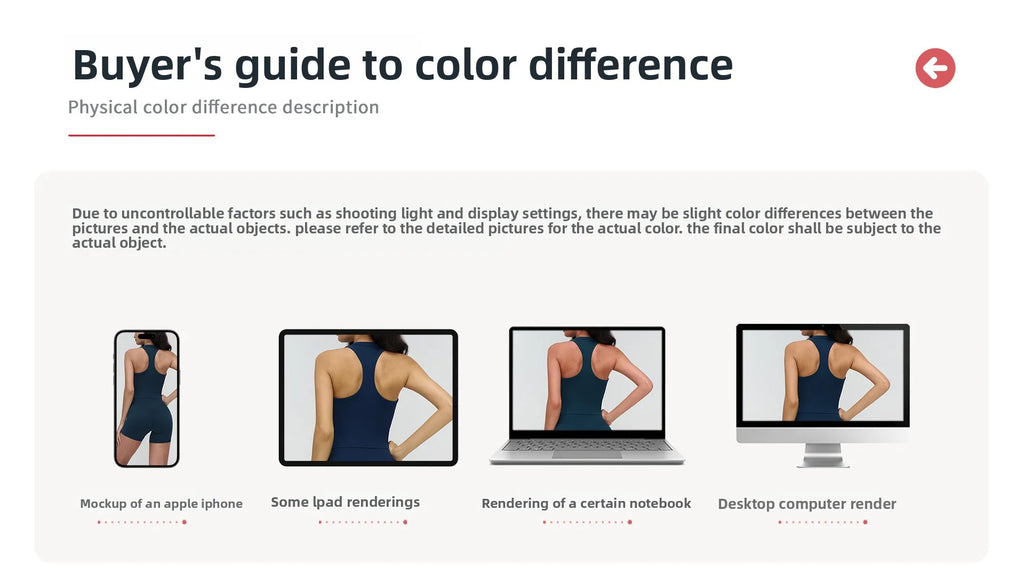 Buyer's guide to color difference

Physical color difference description

Due to uncontrollable factors such as shooting light and display settings, there may be slight color differences between the pictures and the actual objects. please refer to the detailed pictures for the actual color. the final color shall be subject to the actual object.

Mockup of an apple iphone

Some Ipad renderings

Rendering of a certain notebook

Desktop computer render